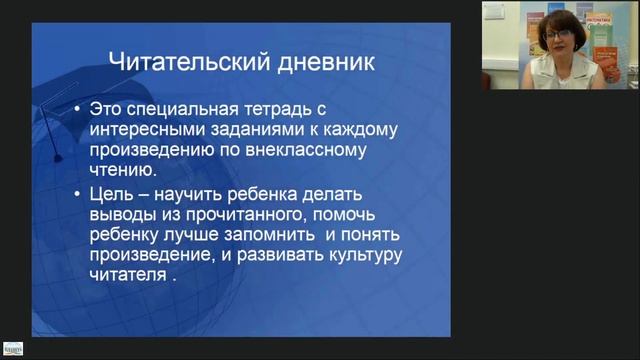 Читательский дневник

• Это специальная тетрадь с интересными заданиями к каждому произведению по внеклассному чтению.

• Цель – научить ребенка делать выводы из прочитанного, помочь ребенку лучше запомнить  и понять произведение, и развивать культуру читателя .